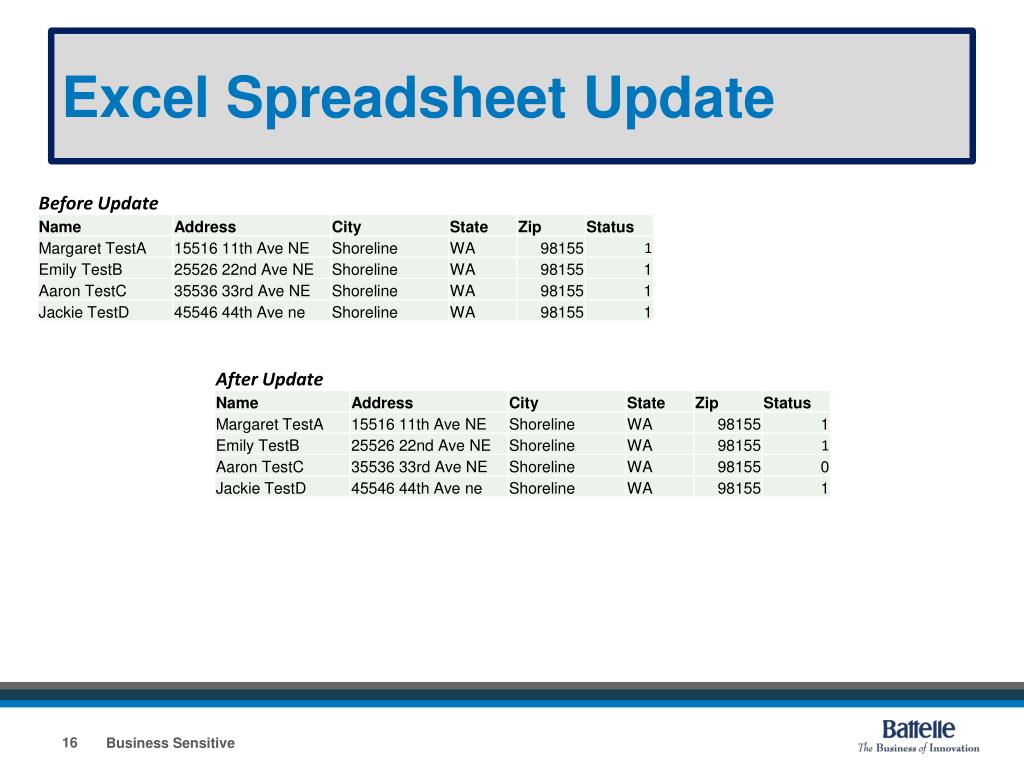 Excel Spreadsheet Update

Before Update

| Name | Address | City | State | Zip | Status |
|---|---|---|---|---|---|
| Margaret TestA | 15516 11th Ave NE | Shoreline | WA | 98155 | 1 |
| Emily TestB | 25526 22nd Ave NE | Shoreline | WA | 98155 | 1 |
| Aaron TestC | 35536 33rd Ave NE | Shoreline | WA | 98155 | 1 |
| Jackie TestD | 45546 44th Ave ne | Shoreline | WA | 98155 | 1 |

After Update

| Name | Address | City | State | Zip | Status |
|---|---|---|---|---|---|
| Margaret TestA | 15516 11th Ave NE | Shoreline | WA | 98155 | 1 |
| Emily TestB | 25526 22nd Ave NE | Shoreline | WA | 98155 | 1 |
| Aaron TestC | 35536 33rd Ave NE | Shoreline | WA | 98155 | 0 |
| Jackie TestD | 45546 44th Ave ne | Shoreline | WA | 98155 | 1 |

16 Business Sensitive

Battelle
The Business of Innovation